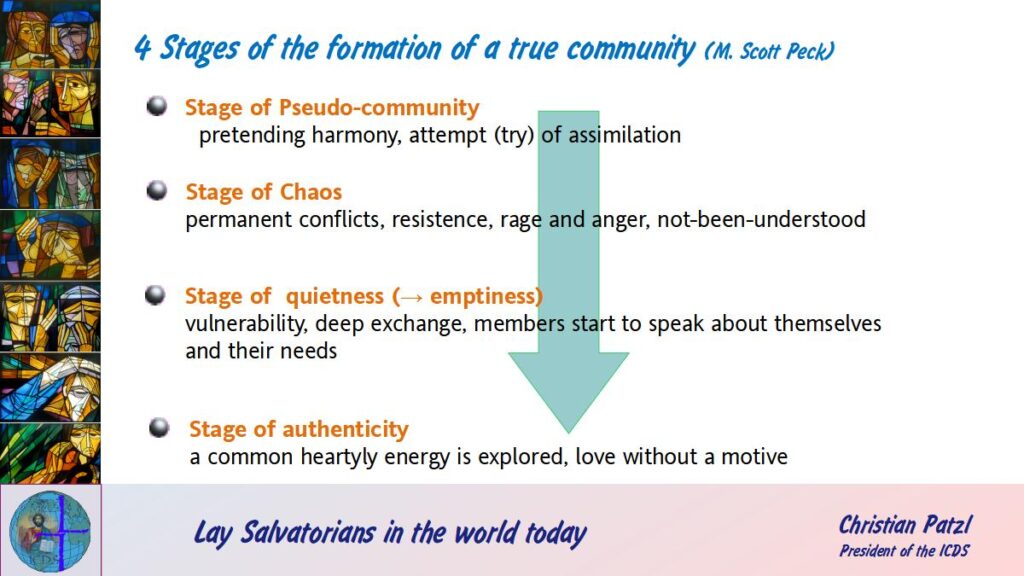 4 Stages of the formation of a true community (M. Scott Peck)

Stage of Pseudo-community
pretending harmony, attempt (try) of assimilation

Stage of Chaos
permanent conflicts, resistence, rage and anger, not-been-understood

Stage of quietness (→ emptiness)
vulnerability, deep exchange, members start to speak about themselves and their needs

Stage of authenticity
a common heartyly energy is explored, love without a motive

Lay Salvatorians in the world today

Christian Patzl
President of the ICDS